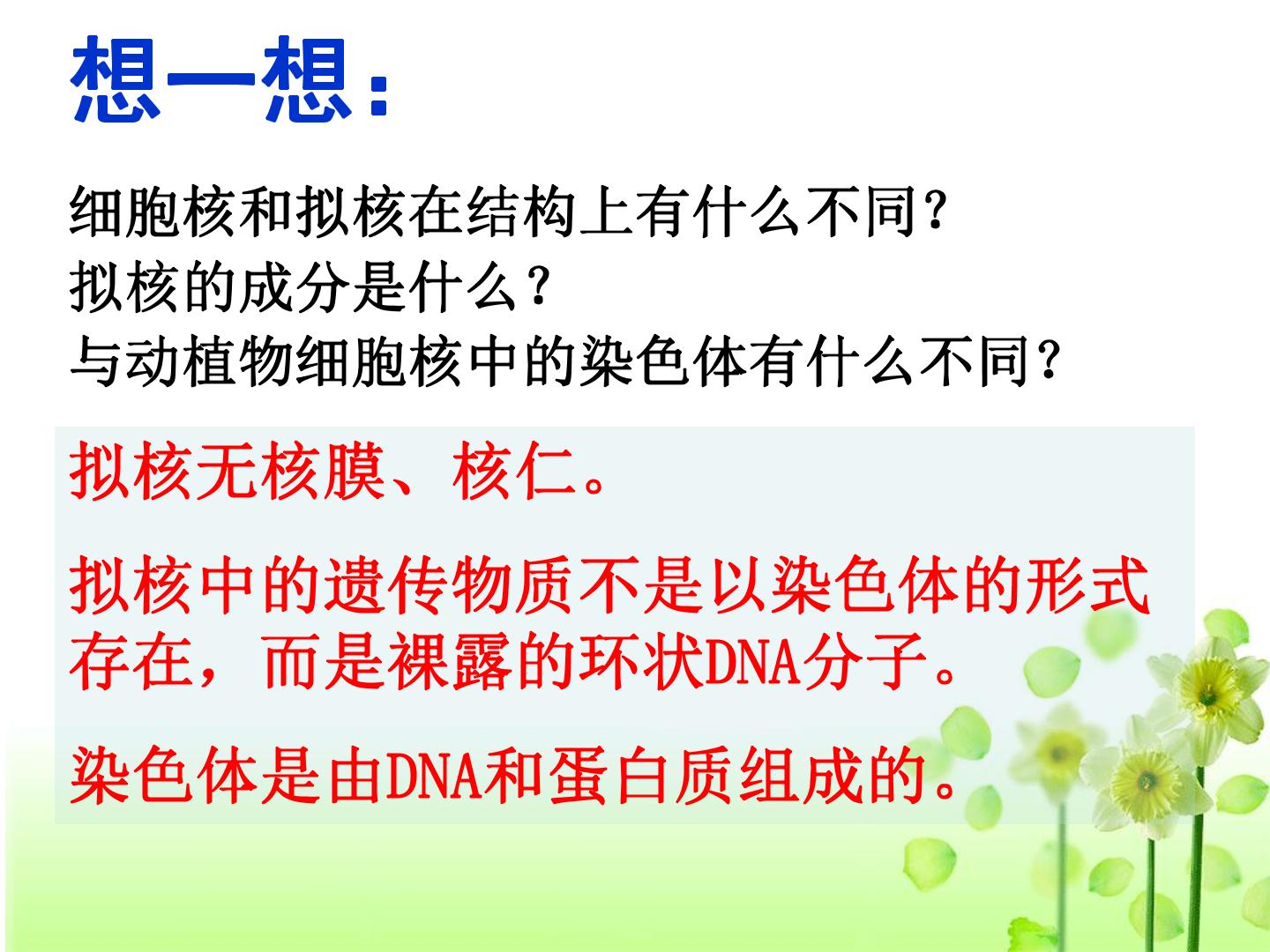 想一想:

细胞核和拟核在结构上有什么不同?
拟核的成分是什么?
与动植物细胞核中的染色体有什么不同?

拟核无核膜、核仁。

拟核中的遗传物质不是以染色体的形式存在，而是裸露的环状DNA分子。

染色体是由DNA和蛋白质组成的。